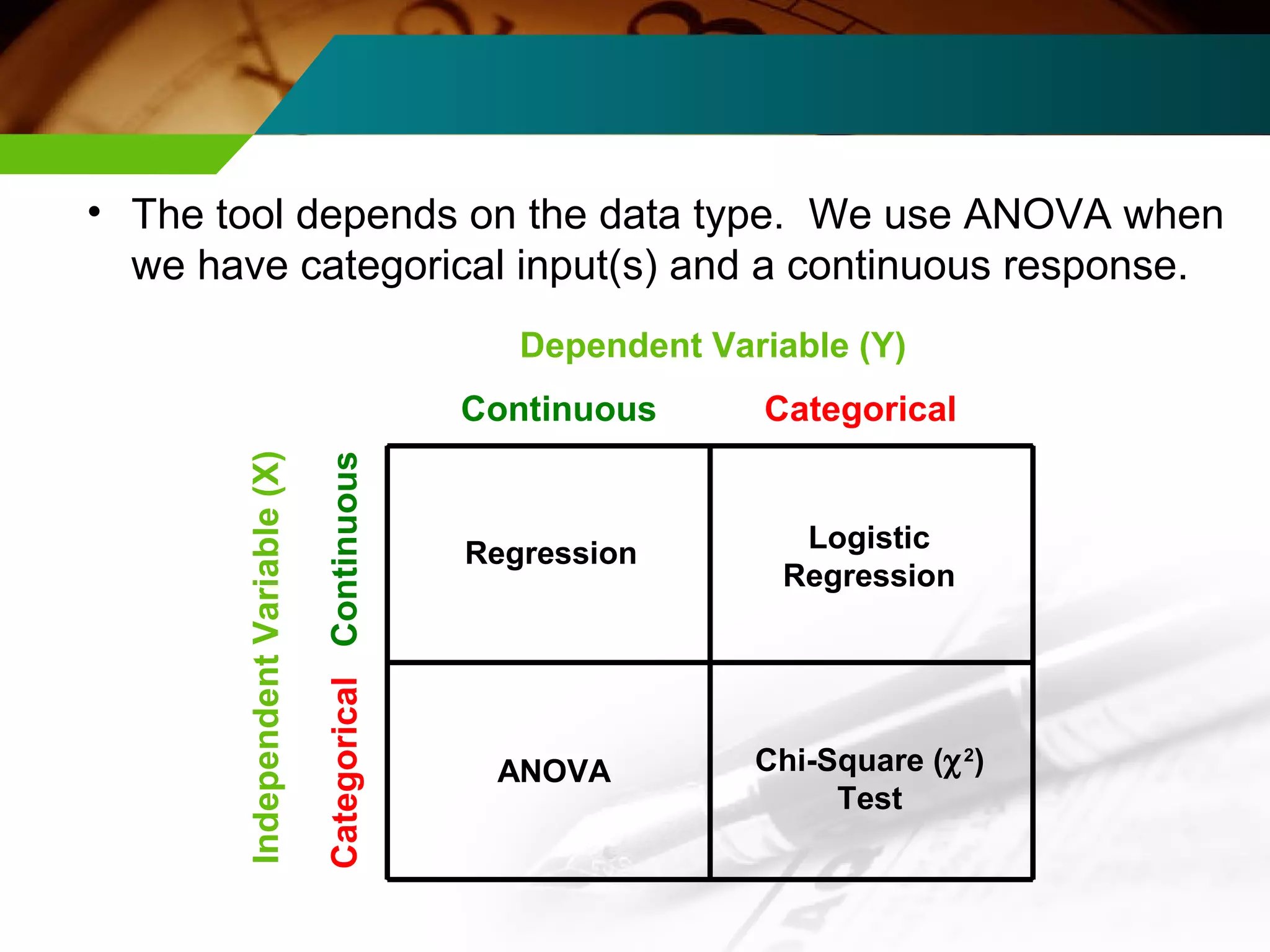 • The tool depends on the data type. We use ANOVA when we have categorical input(s) and a continuous response.

Dependent Variable (Y)

Independent Variable (X)

| | Continuous | Categorical |
|---|---|---|
| Continuous | Regression | Logistic Regression |
| Categorical | ANOVA | Chi-Square ($\chi^2$) Test |